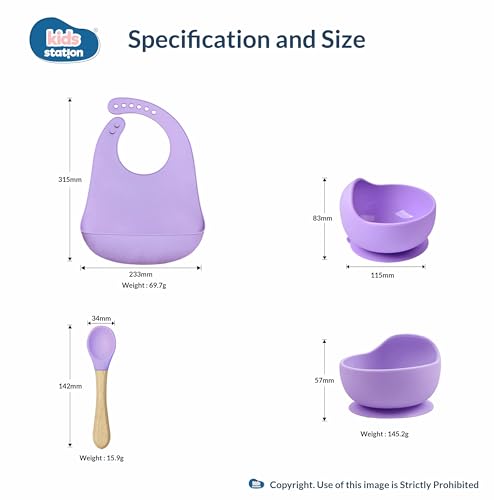 kids station

Specification and Size

315mm

233mm

Weight : 69.7g

83mm

115mm

34mm

142mm

Weight : 15.9g

57mm

Weight : 145.2g

Copyright. Use of this image is Strictly Prohibited